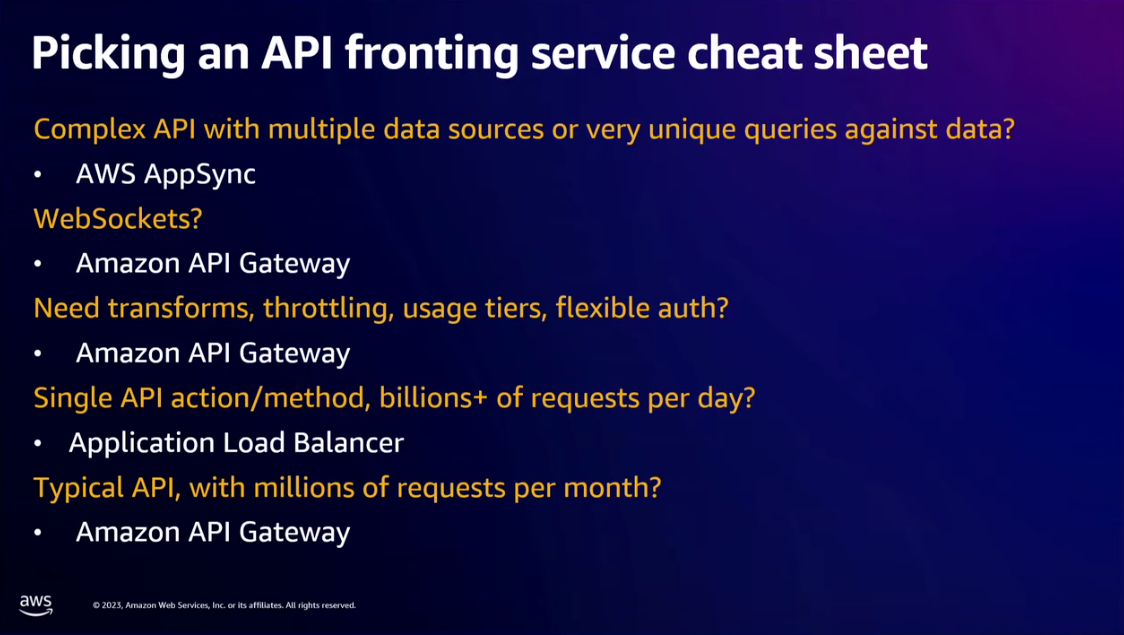 Picking an API fronting service cheat sheet

Complex API with multiple data sources or very unique queries against data?

• AWS AppSync

WebSockets?

• Amazon API Gateway

Need transforms, throttling, usage tiers, flexible auth?

• Amazon API Gateway

Single API action/method, billions+ of requests per day?

• Application Load Balancer

Typical API, with millions of requests per month?

• Amazon API Gateway

aws

© 2023, Amazon Web Services, Inc. or its affiliates. All rights reserved.